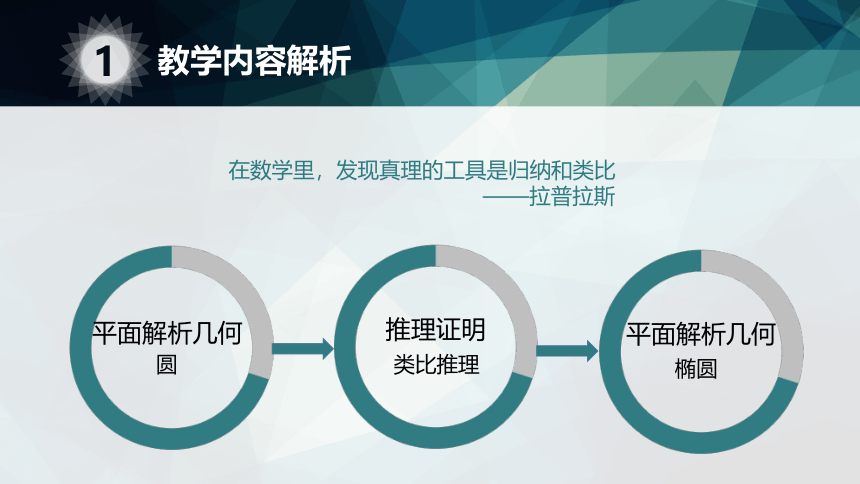 1 教学内容解析

在数学里，发现真理的工具是归纳和类比
——拉普拉斯

平面解析几何
圆

推理证明
类比推理

平面解析几何
椭圆